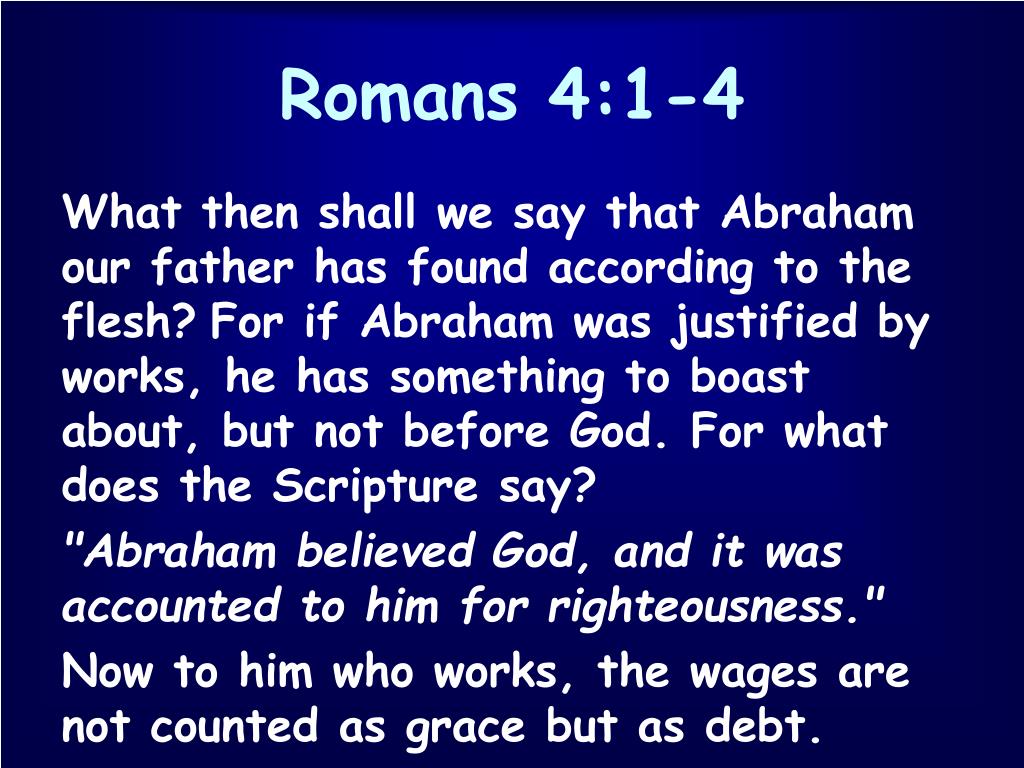 Romans 4:1-4

What then shall we say that Abraham our father has found according to the flesh? For if Abraham was justified by works, he has something to boast about, but not before God. For what does the Scripture say?

"Abraham believed God, and it was accounted to him for righteousness."

Now to him who works, the wages are not counted as grace but as debt.